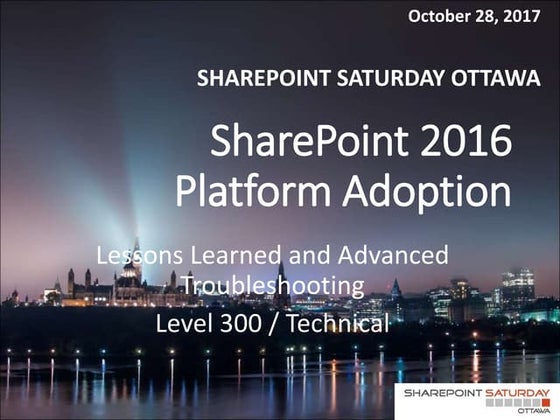 October 28, 2017

SHAREPOINT SATURDAY OTTAWA

SharePoint 2016 Platform Adoption

Lessons Learned and Advanced Troubleshooting

Level 300 / Technical

SHAREPOINT SATURDAY
OTTAWA